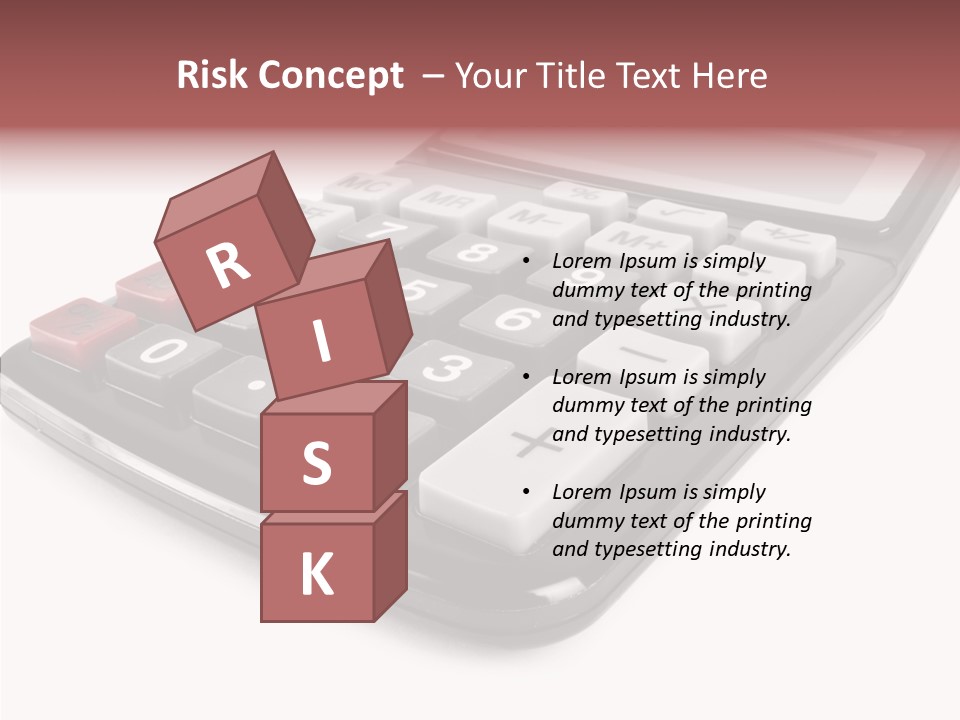 Risk Concept – Your Title Text Here

R
I
S
K

• Lorem Ipsum is simply dummy text of the printing and typesetting industry.

• Lorem Ipsum is simply dummy text of the printing and typesetting industry.

• Lorem Ipsum is simply dummy text of the printing and typesetting industry.